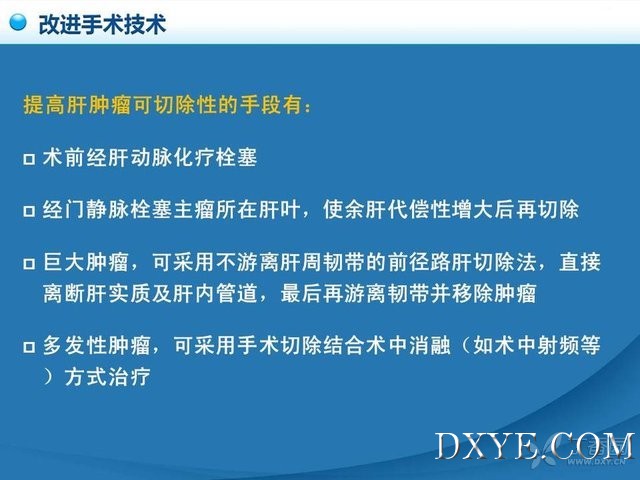 改进手术技术

提高肝肿瘤可切除性的手段有：

□ 术前经肝动脉化疗栓塞

□ 经门静脉栓塞主瘤所在肝叶，使余肝代偿性增大后再切除

□ 巨大肿瘤，可采用不游离肝周韧带的前径路肝切除法，直接离断肝实质及肝内管道，最后再游离韧带并移除肿瘤

□ 多发性肿瘤，可采用手术切除结合术中消融（如术中射频等）方式治疗

DXYE.COM

WWW.DXY.CN